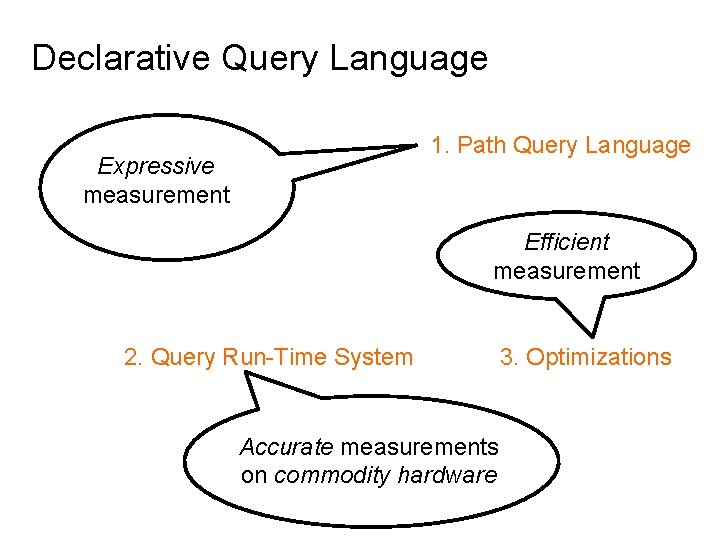 Declarative Query Language

Expressive measurement

1. Path Query Language

Efficient measurement

2. Query Run-Time System

3. Optimizations

Accurate measurements on commodity hardware